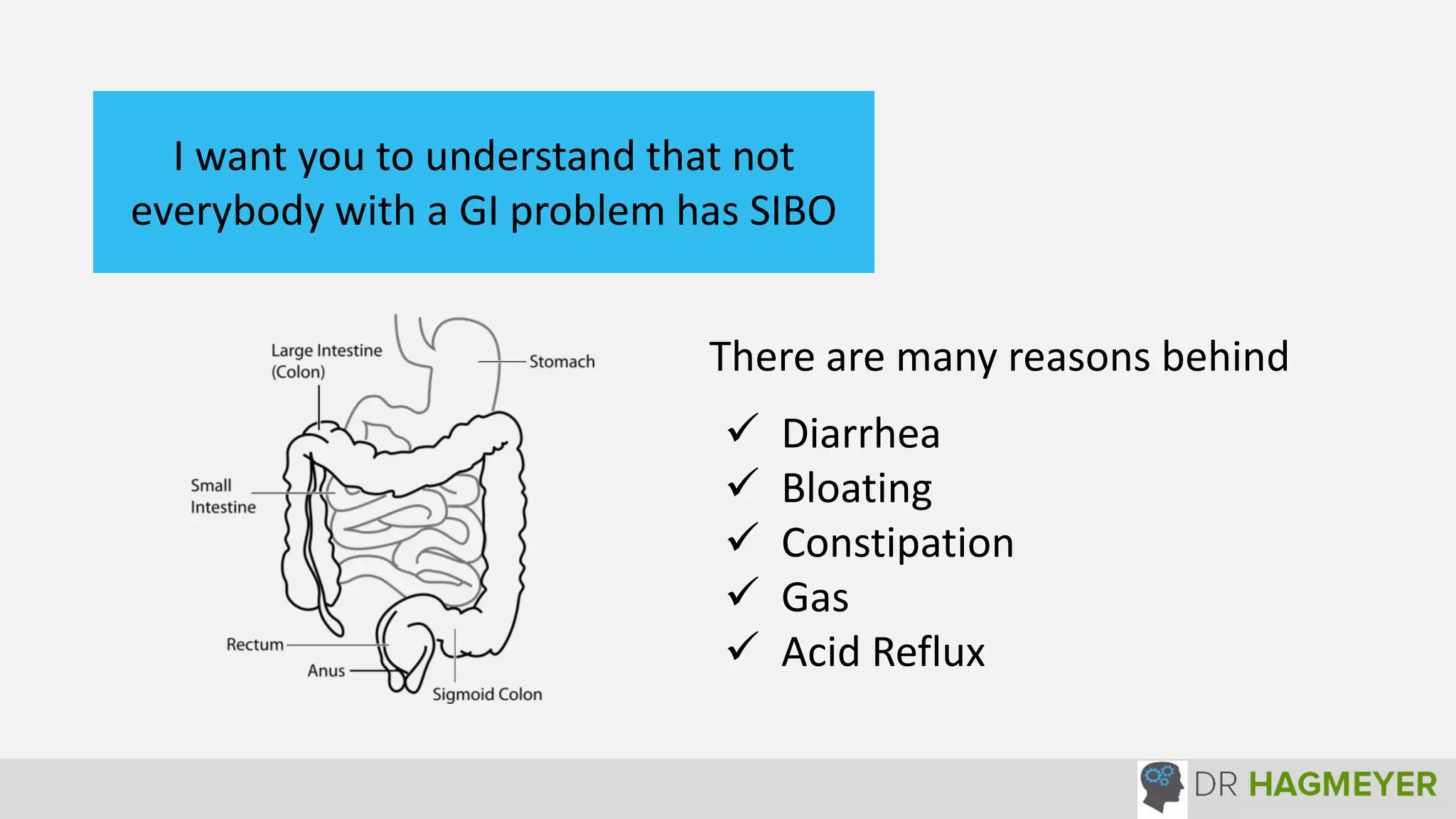 I want you to understand that not everybody with a GI problem has SIBO

Large Intestine (Colon)

Stomach

Small Intestine

Rectum

Anus

Sigmoid Colon

There are many reasons behind

✓ Diarrhea
✓ Bloating
✓ Constipation
✓ Gas
✓ Acid Reflux

DR HAGMEYER